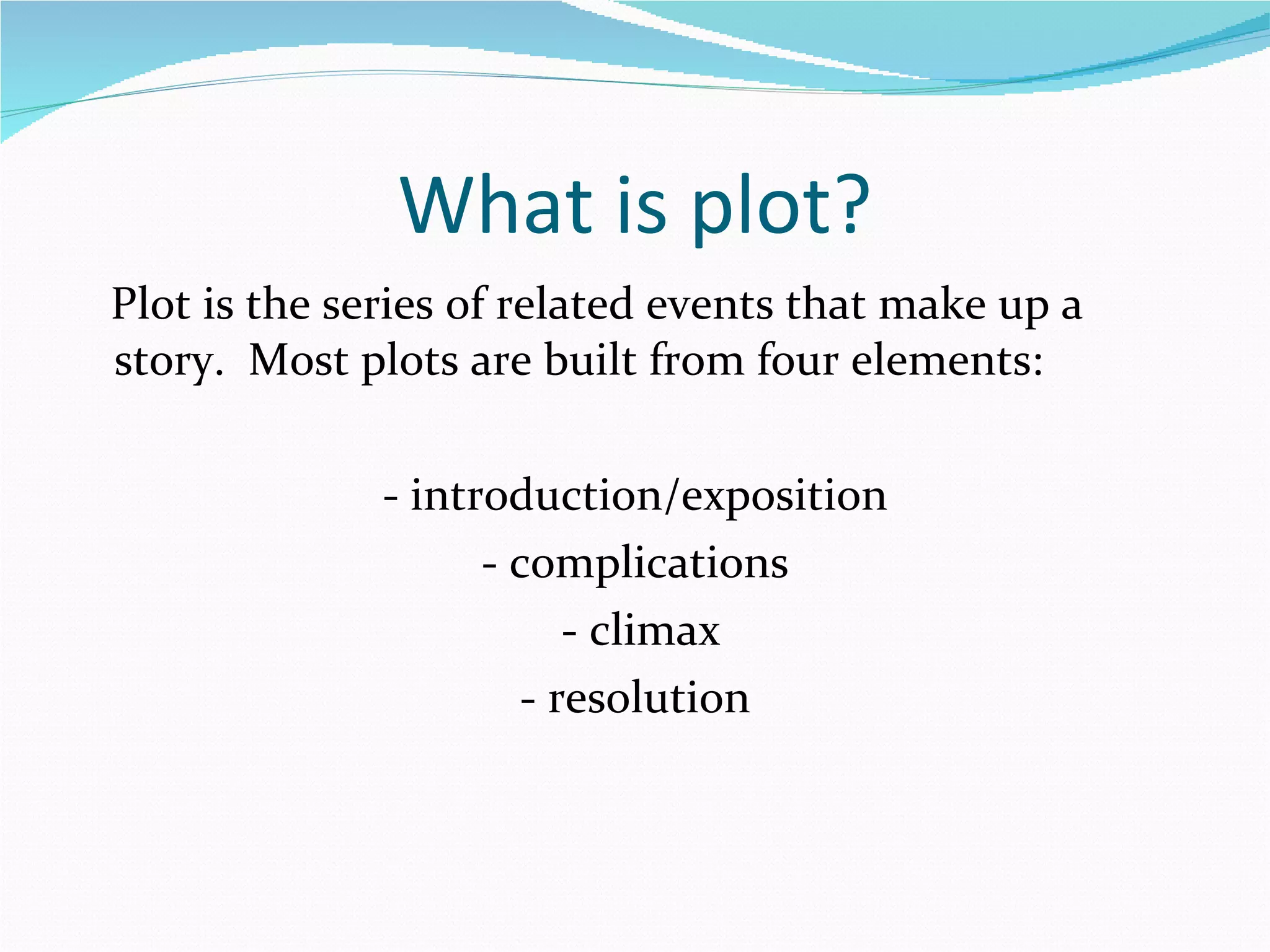 What is plot?

Plot is the series of related events that make up a story.  Most plots are built from four elements:

- introduction/exposition
- complications
- climax
- resolution